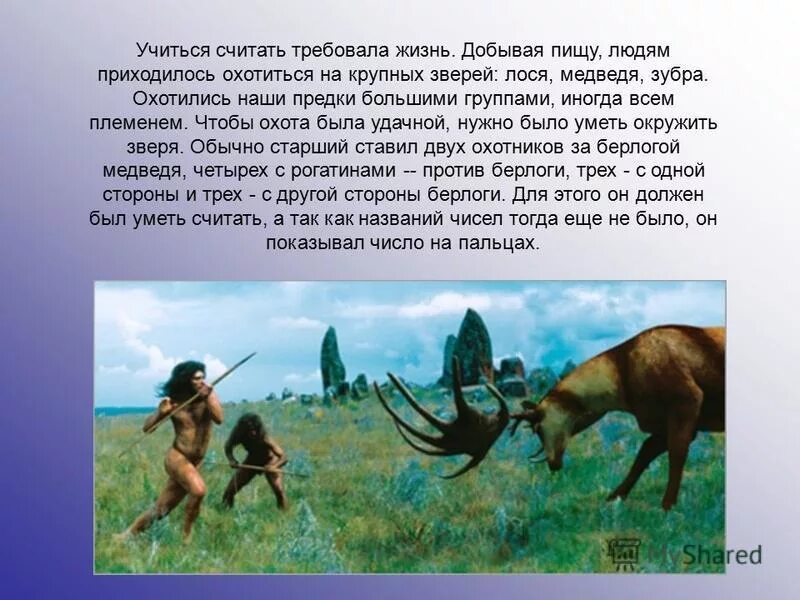 Учиться считать требовала жизнь. Добывая пищу, людям приходилось охотиться на крупных зверей: лося, медведя, зубра. Охотились наши предки большими группами, иногда всем племенем. Чтобы охота была удачной, нужно было уметь окружить зверя. Обычно старший ставил двух охотников за берлогой медведя, четырех с рогатинами -- против берлоги, трех - с одной стороны и трех - с другой стороны берлоги. Для этого он должен был уметь считать, а так как названий чисел тогда еще не было, он показывал число на пальцах.

MyShared